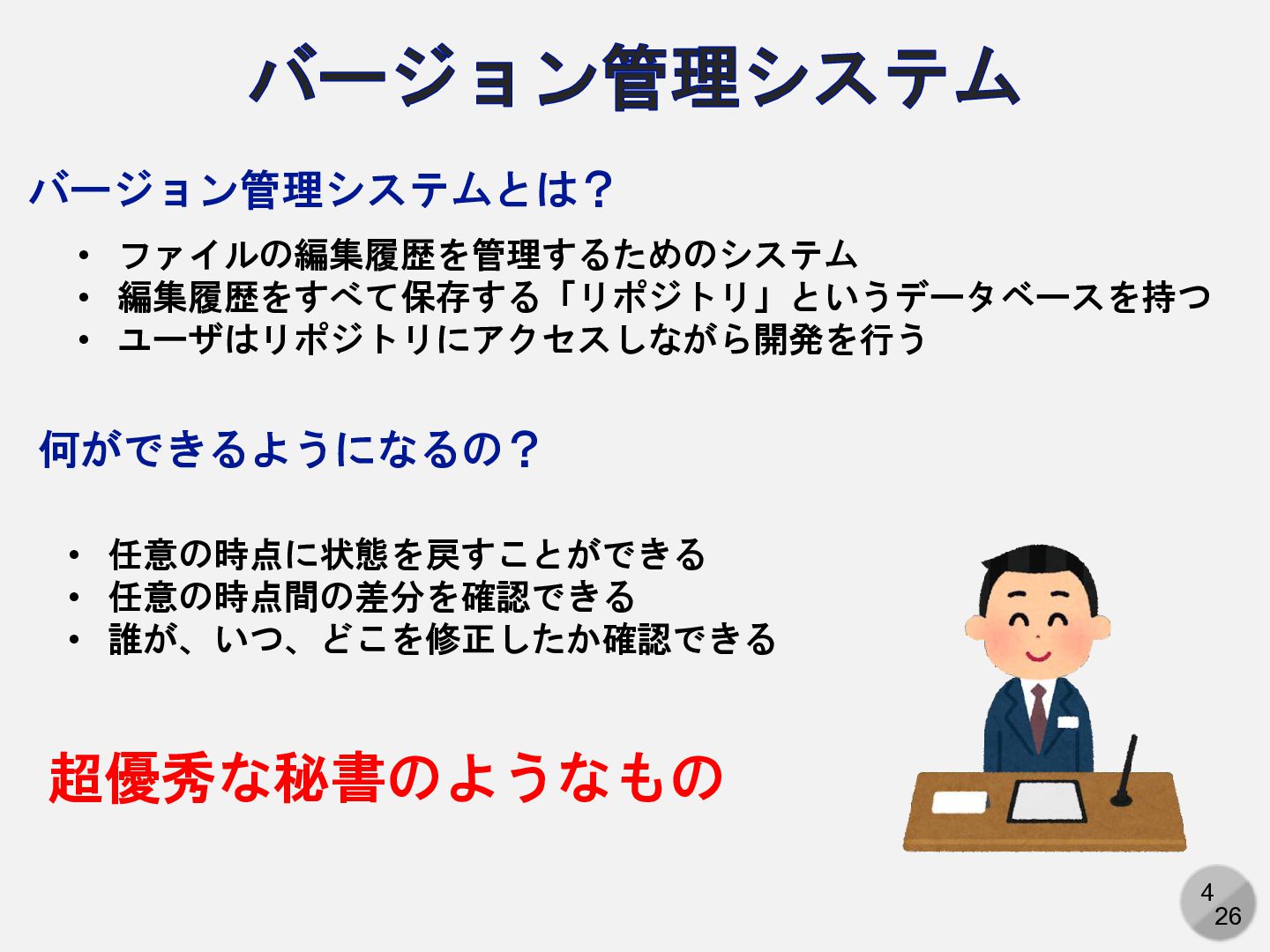 バージョン管理システム

バージョン管理システムとは？

• ファイルの編集履歴を管理するためのシステム
• 編集履歴をすべて保存する「リポジトリ」というデータベースを持つ
• ユーザはリポジトリにアクセスしながら開発を行う

何ができるようになるの？

• 任意の時点に状態を戻すことができる
• 任意の時点間の差分を確認できる
• 誰が、いつ、どこを修正したか確認できる

超優秀な秘書のようなもの

4
26